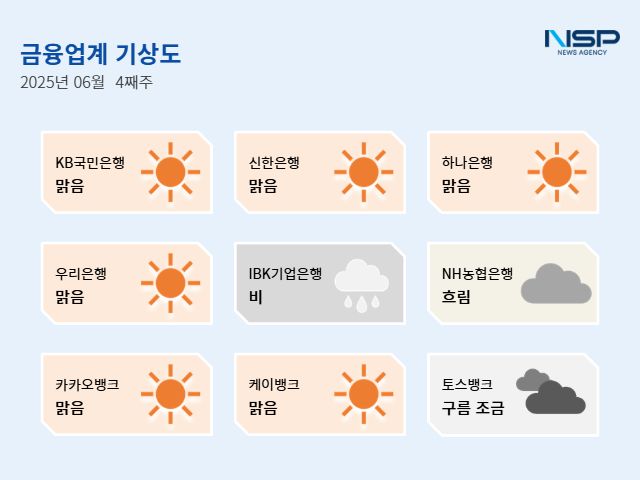 금융업계 기상도
2025년 06월 4째주

NSP
NEWS AGENCY

KB국민은행
맑음

신한은행
맑음

하나은행
맑음

우리은행
맑음

IBK기업은행
비

NH농협은행
흐림

카카오뱅크
맑음

케이뱅크
맑음

토스뱅크
구름 조금